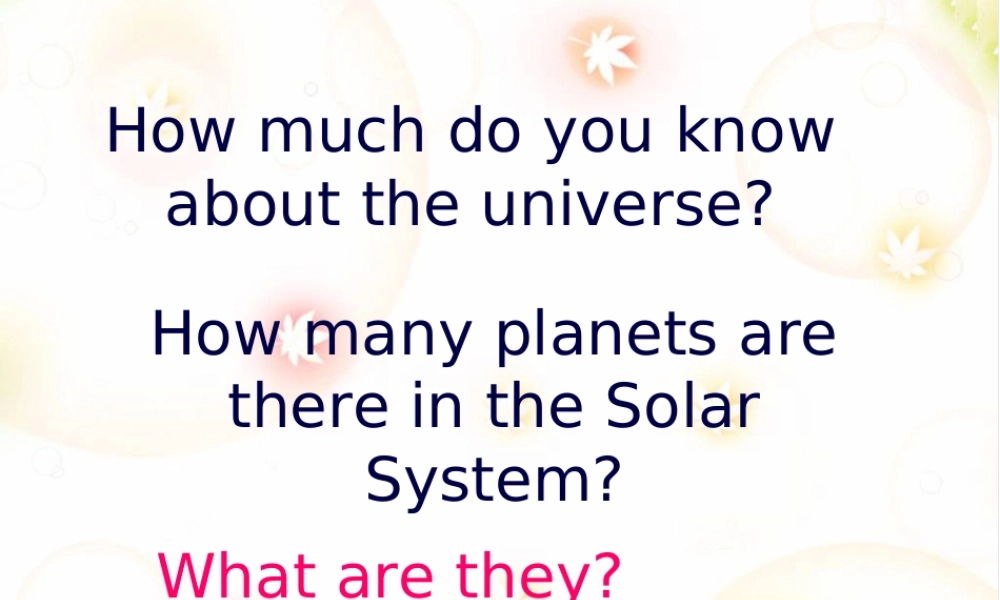 How much do you know about the universe?

How many planets are there in the Solar System?

What are they?